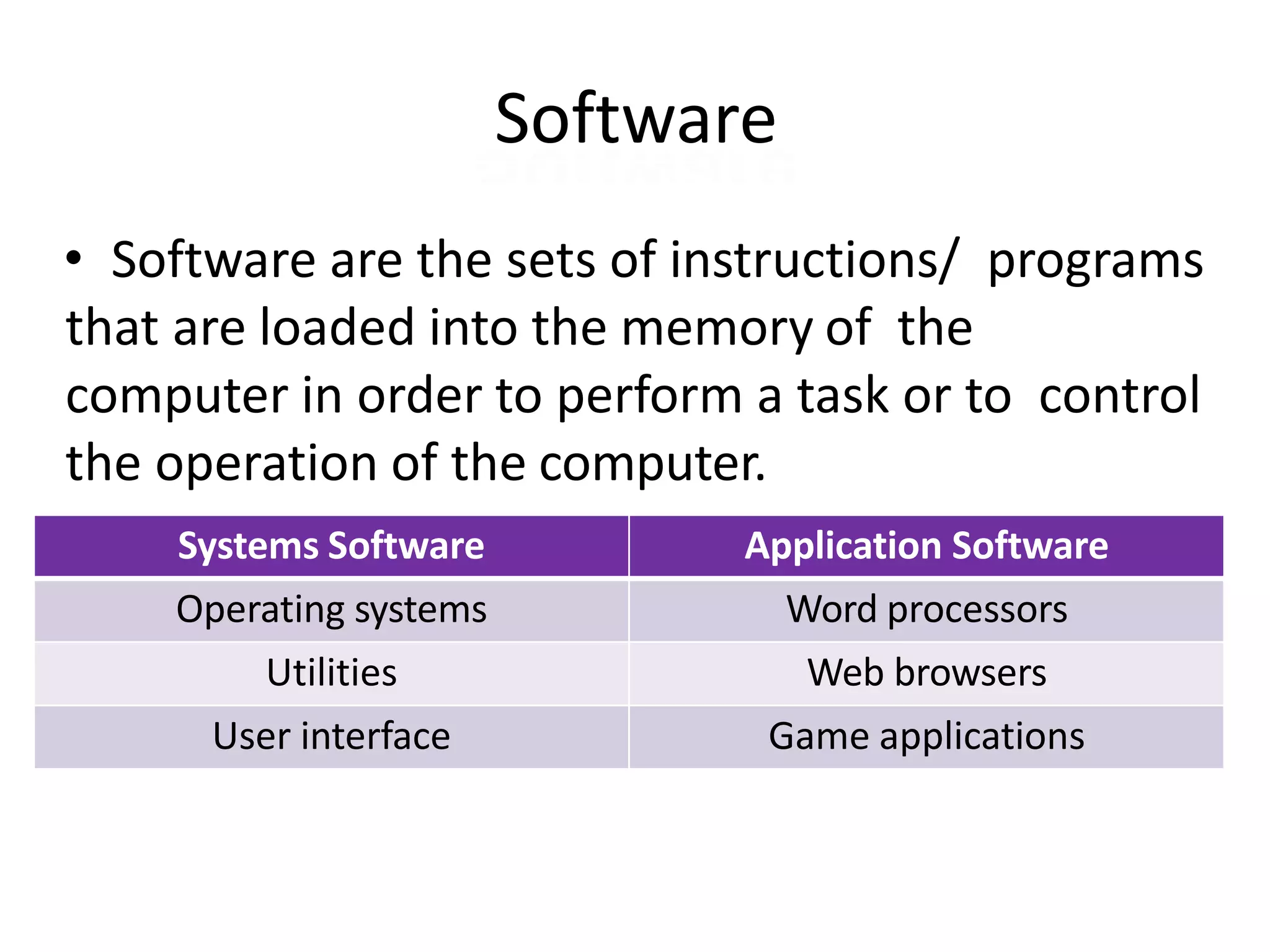 Software

• Software are the sets of instructions/ programs that are loaded into the memory of the computer in order to perform a task or to control the operation of the computer.

| Systems Software | Application Software |
|---|---|
| Operating systems | Word processors |
| Utilities | Web browsers |
| User interface | Game applications |